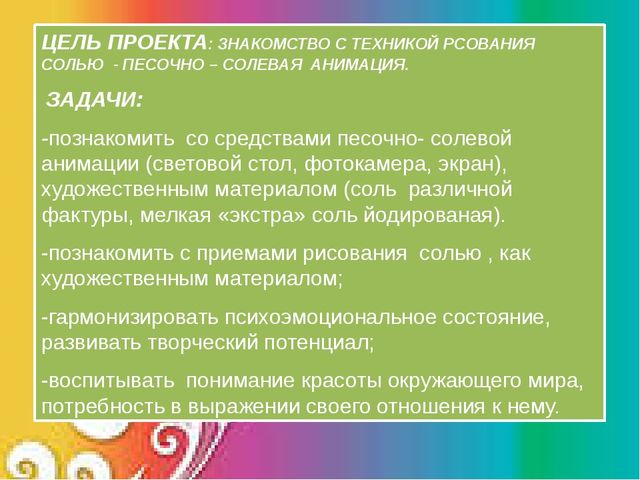 ЦЕЛЬ ПРОЕКТА: ЗНАКОМСТВО С ТЕХНИКОЙ РСОВАНИЯ СОЛЬЮ - ПЕСОЧНО – СОЛЕВАЯ АНИМАЦИЯ.

ЗАДАЧИ:

-познакомить со средствами песочно- солевой анимации (световой стол, фотокамера, экран), художественным материалом (соль различной фактуры, мелкая «экстра» соль йодированая).

-познакомить с приемами рисования солью , как художественным материалом;

-гармонизировать психоэмоциональное состояние, развивать творческий потенциал;

-воспитывать понимание красоты окружающего мира, потребность в выражении своего отношения к нему.